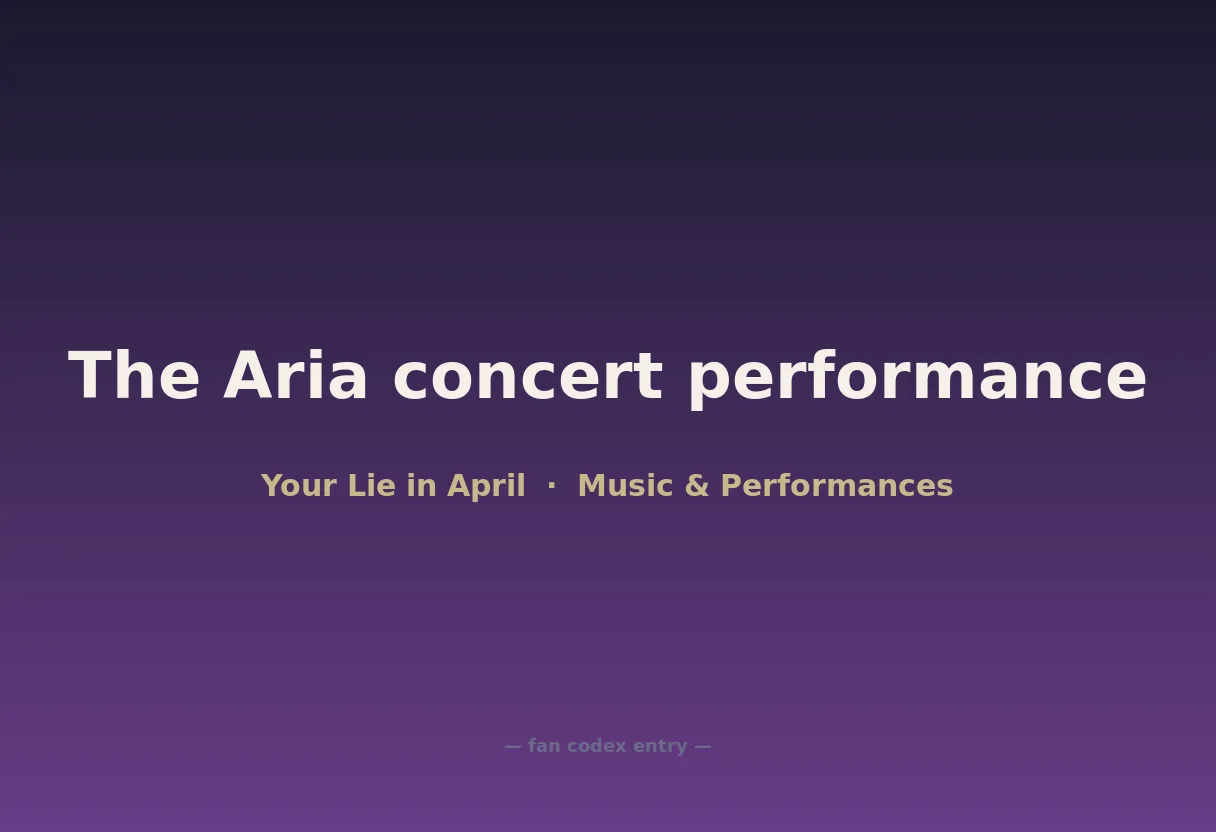 The Aria concert performance

Your Lie in April · Music & Performances

— fan codex entry —